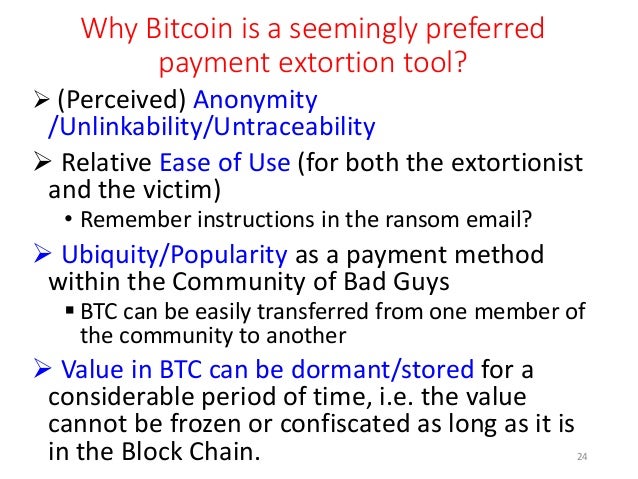 Why Bitcoin is a seemingly preferred payment extortion tool?

➢ (Perceived) Anonymity /Unlinkability/Untraceability

➢ Relative Ease of Use (for both the extortionist and the victim)

• Remember instructions in the ransom email?

➢ Ubiquity/Popularity as a payment method within the Community of Bad Guys

▪ BTC can be easily transferred from one member of the community to another

➢ Value in BTC can be dormant/stored for a considerable period of time, i.e. the value cannot be frozen or confiscated as long as it is in the Block Chain.

24